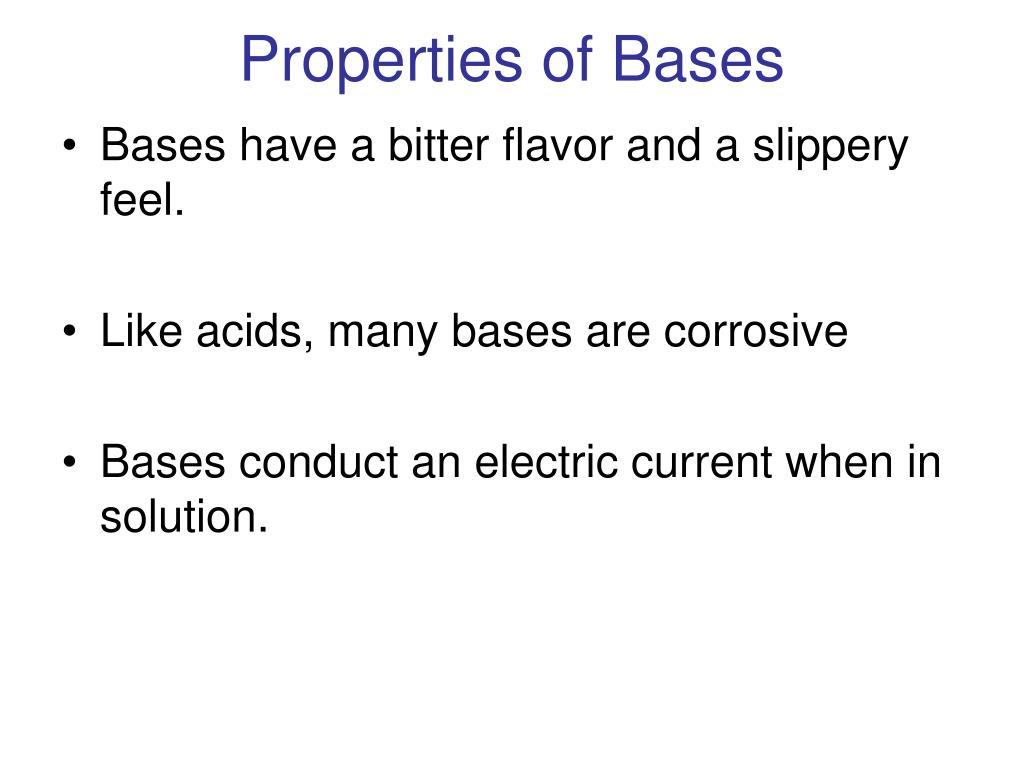 Properties of Bases

• Bases have a bitter flavor and a slippery feel.

• Like acids, many bases are corrosive

• Bases conduct an electric current when in solution.